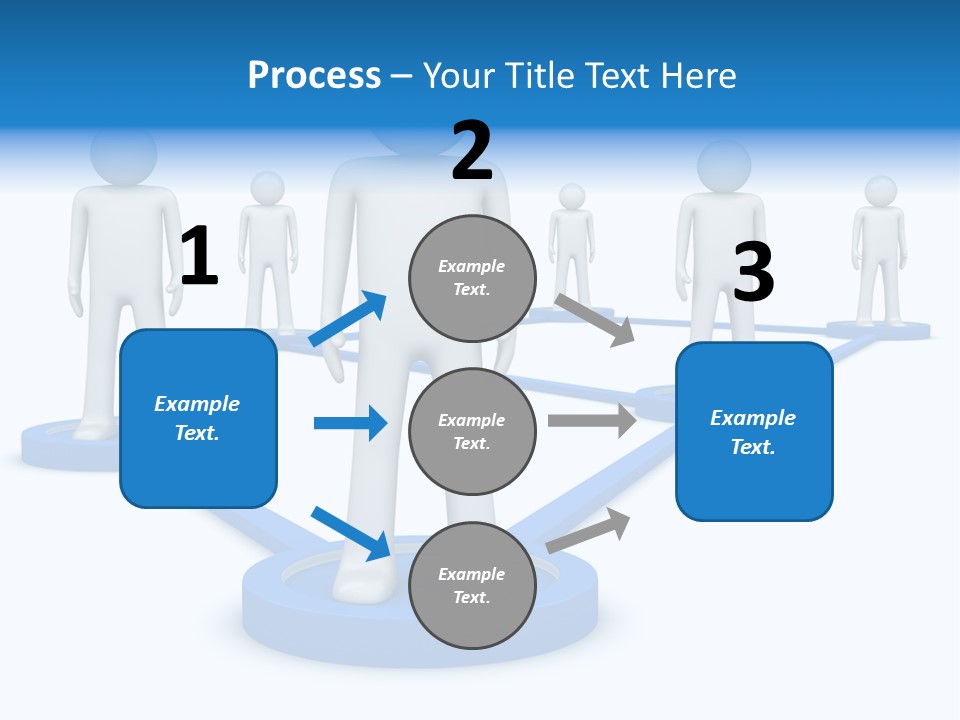 Process – Your Title Text Here

1

Example Text.

2

Example Text.

Example Text.

Example Text.

3

Example Text.